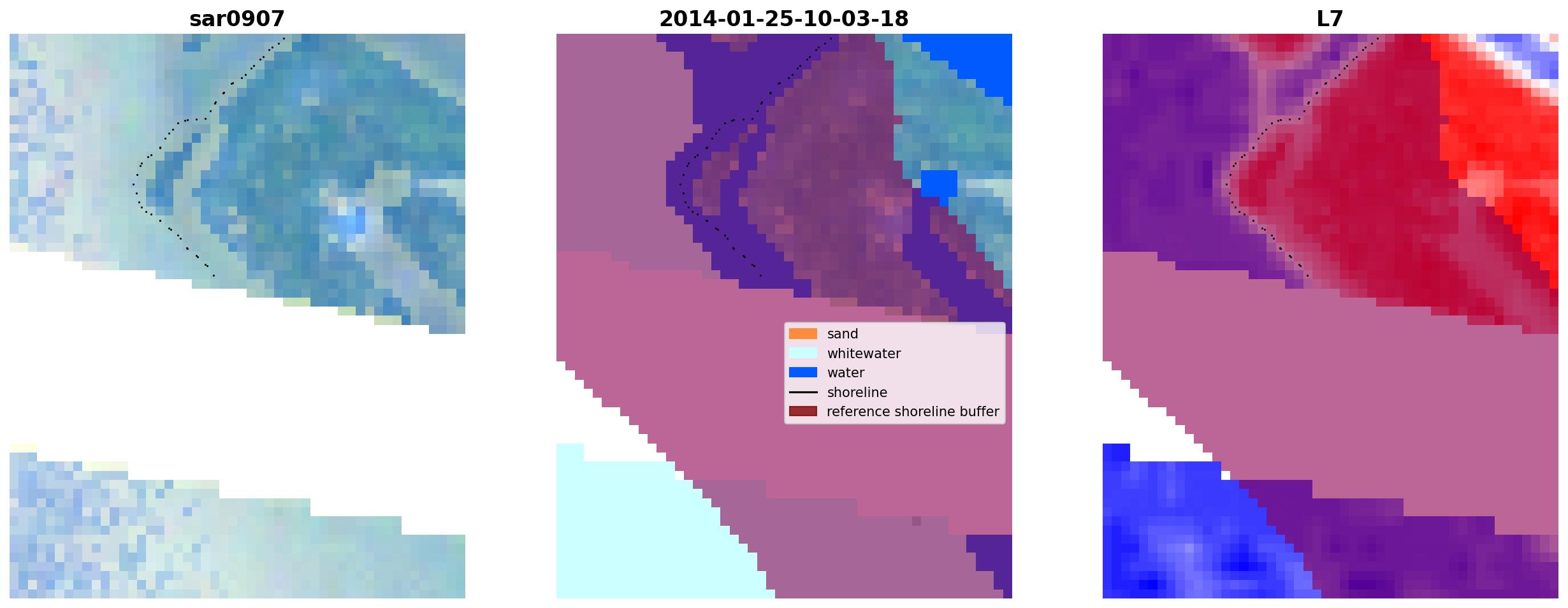 sar0907

2014-01-25-10-03-18

sand
whitewater
water
shoreline
reference shoreline buffer

L7